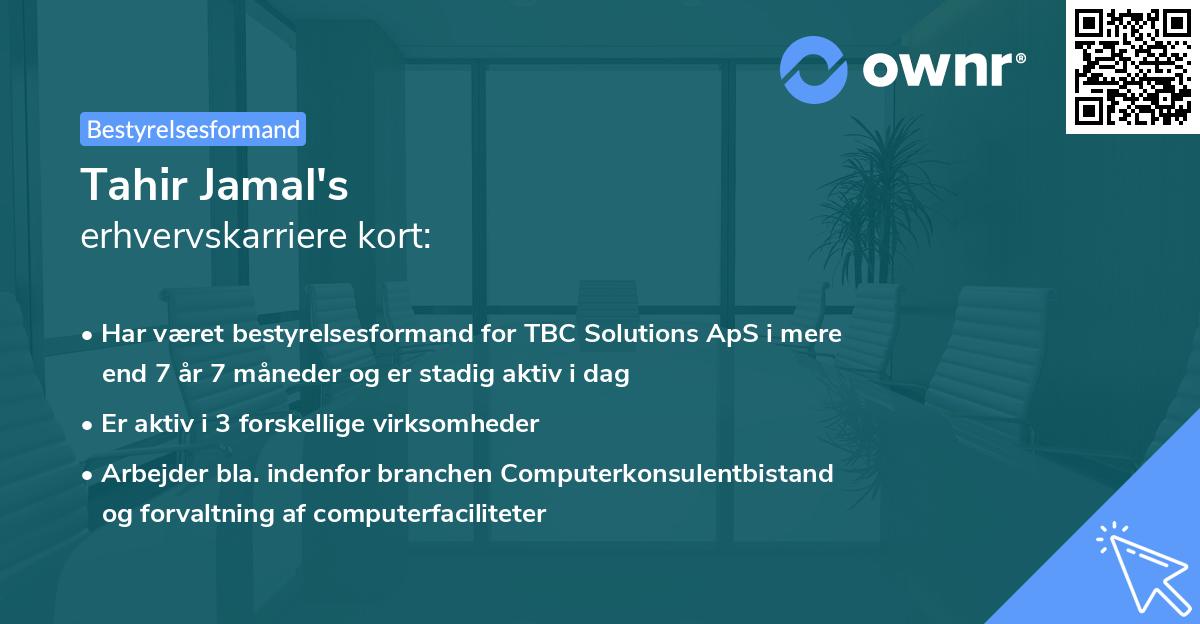 ownr®

Bestyrelsesformand

Tahir Jamal's
erhvervskarriere kort:

• Har været bestyrelsesformand for TBC Solutions ApS i mere end 7 år 7 måneder og er stadig aktiv i dag
• Er aktiv i 3 forskellige virksomheder
• Arbejder bla. indenfor branchen Computerkonsulentbistand og forvaltning af computerfaciliteter